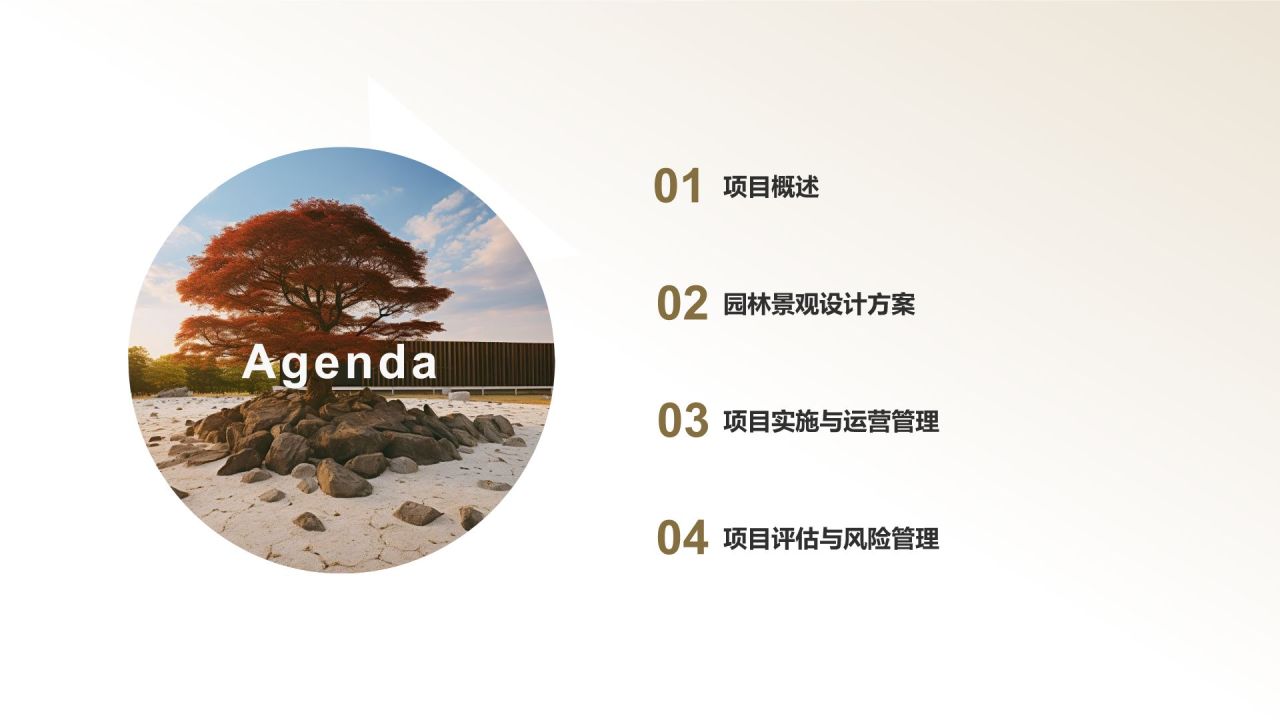 Agenda

01 项目概述

02 园林景观设计方案

03 项目实施与运营管理

04 项目评估与风险管理